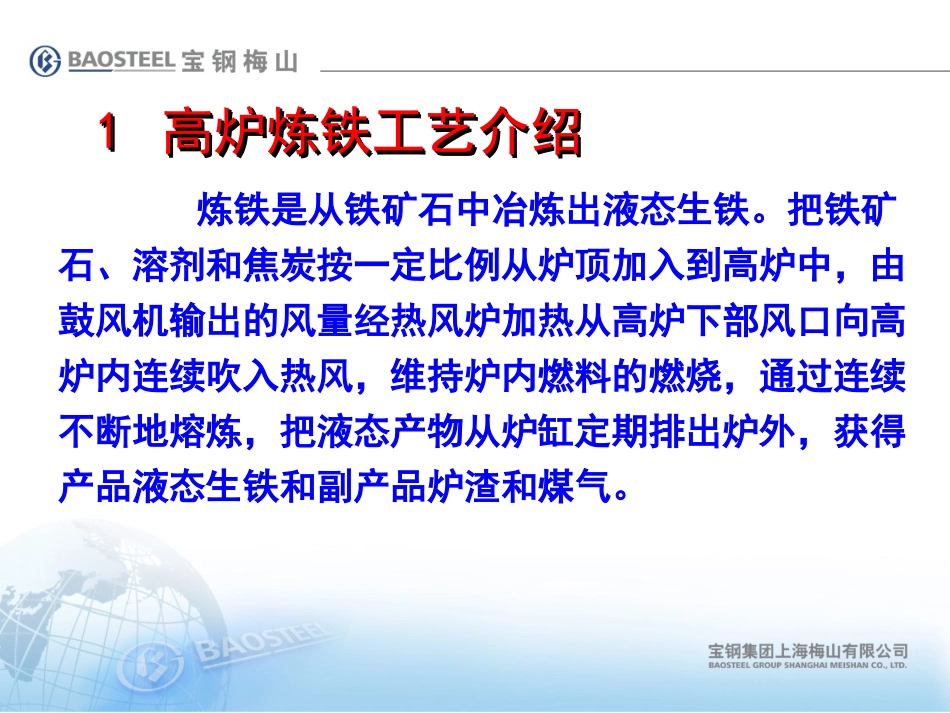 BAOSTEEL 宝钢梅山

1 高炉炼铁工艺介绍

炼铁是从铁矿石中冶炼出液态生铁。把铁矿石、溶剂和焦炭按一定比例从炉顶加入到高炉中，由鼓风机输出的风量经热风炉加热从高炉下部风口向高炉内连续吹入热风，维持炉内燃料的燃烧，通过连续不断地熔炼，把液态产物从炉缸定期排出炉外，获得产品液态生铁和副产品炉渣和煤气。

BAOSTEEL

宝钢集团上海梅山有限公司
BAOSTEEL GROUP SHANGHAI MEISHAN CO., LTD.